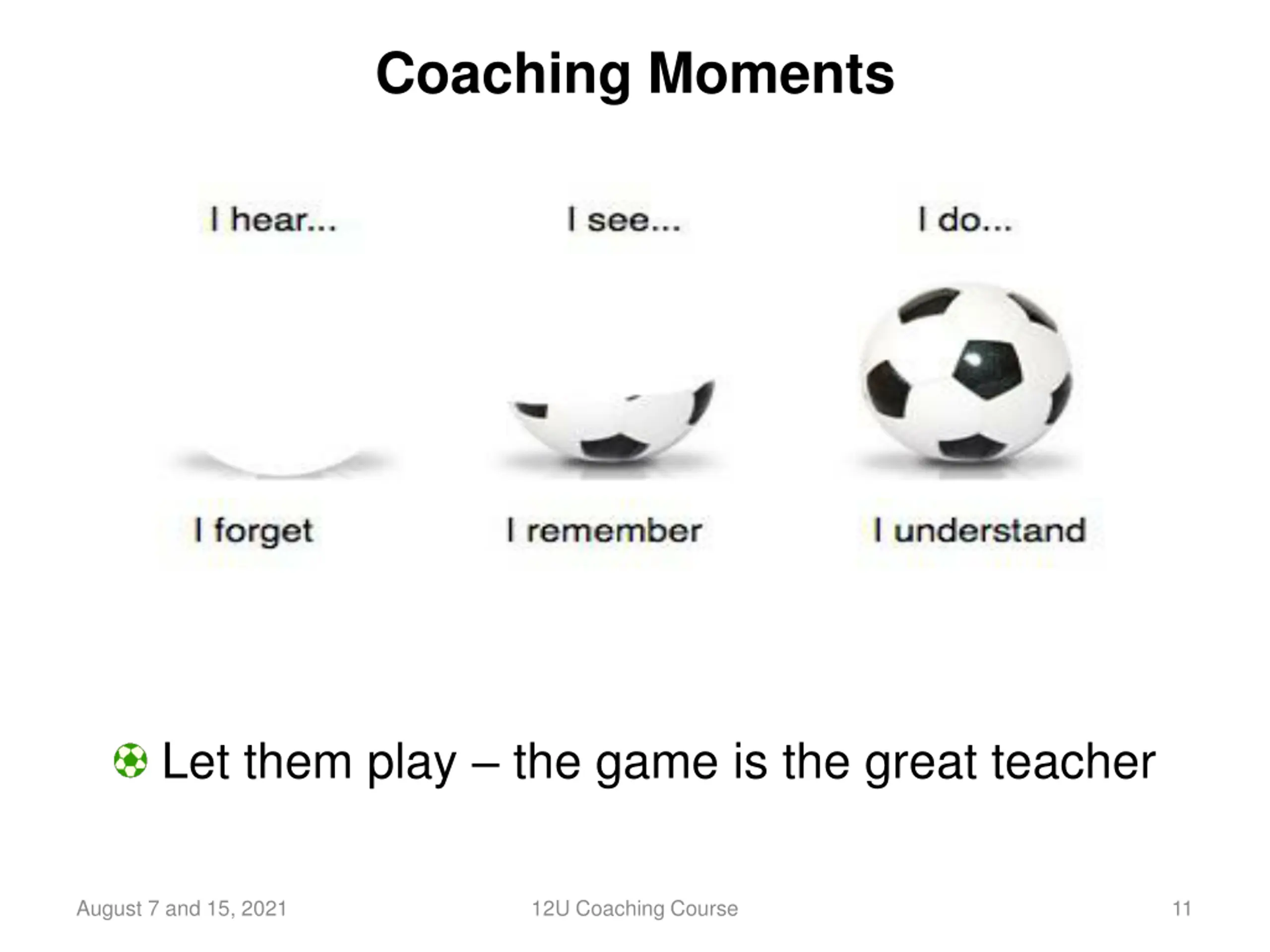 Coaching Moments

I hear...

I see...

I do...

I forget

I remember

I understand

Let them play – the game is the great teacher

August 7 and 15, 2021

12U Coaching Course

11